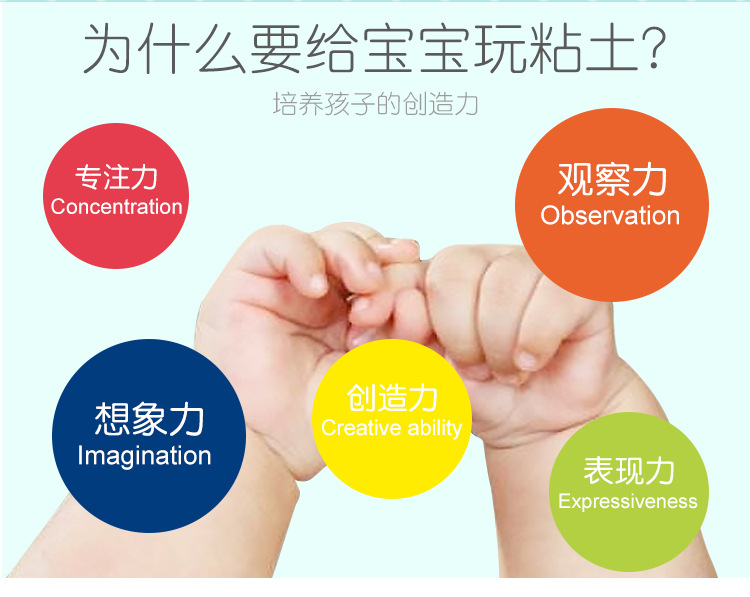 为什么要给宝宝玩粘土?

培养孩子的创造力

专注力
Concentration

观察力
Observation

想象力
Imagination

创造力
Creative ability

表现力
Expressiveness